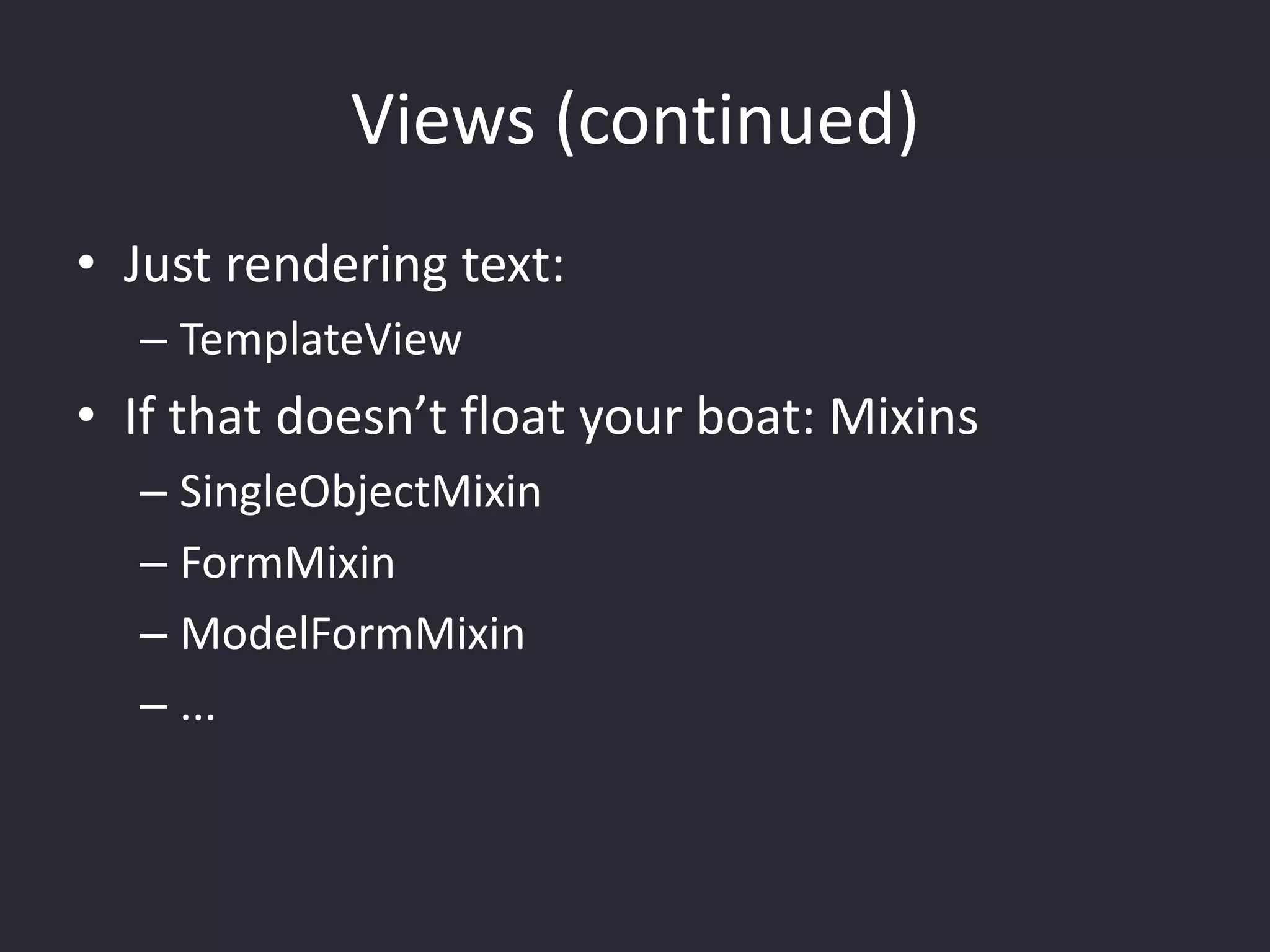 Views (continued)

• Just rendering text:
– TemplateView
• If that doesn’t float your boat: Mixins
– SingleObjectMixin
– FormMixin
– ModelFormMixin
– ...